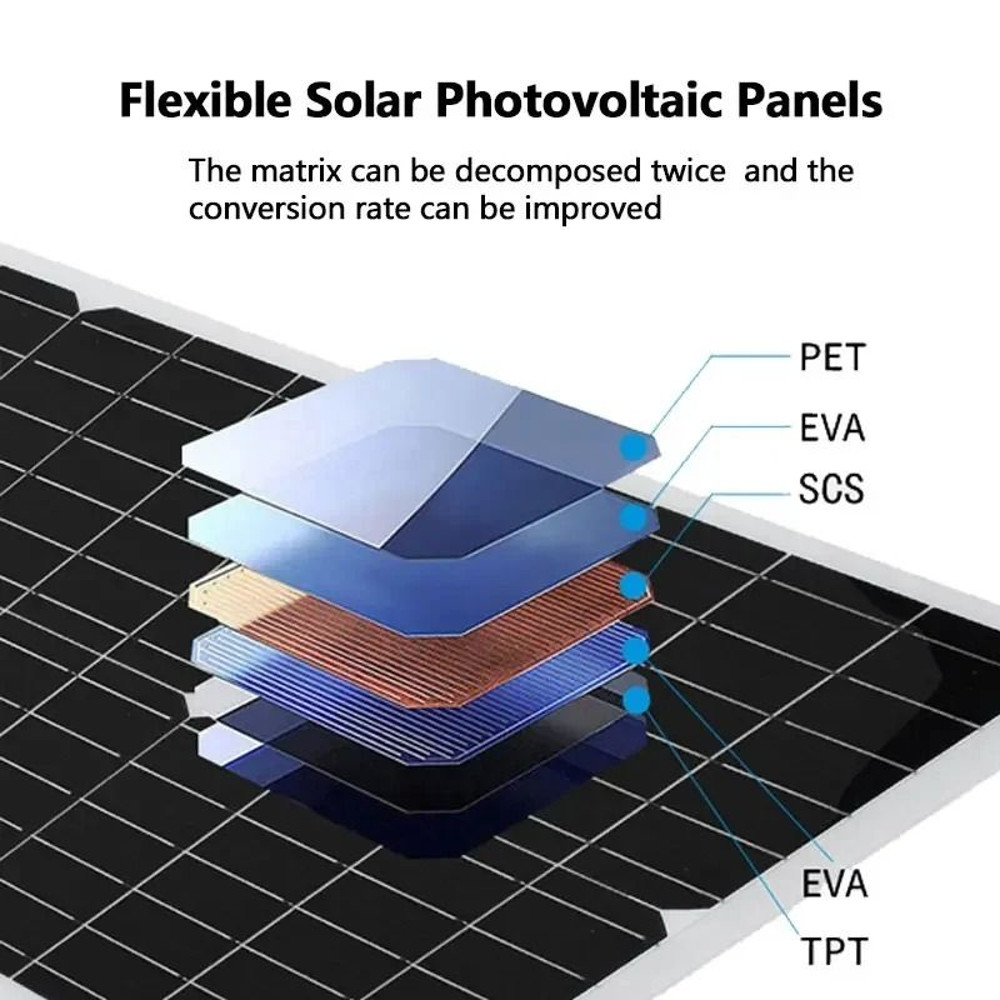 Flexible Solar Photovoltaic Panels

The matrix can be decomposed twice  and the conversion rate can be improved

PET
EVA
SCS
EVA
TPT